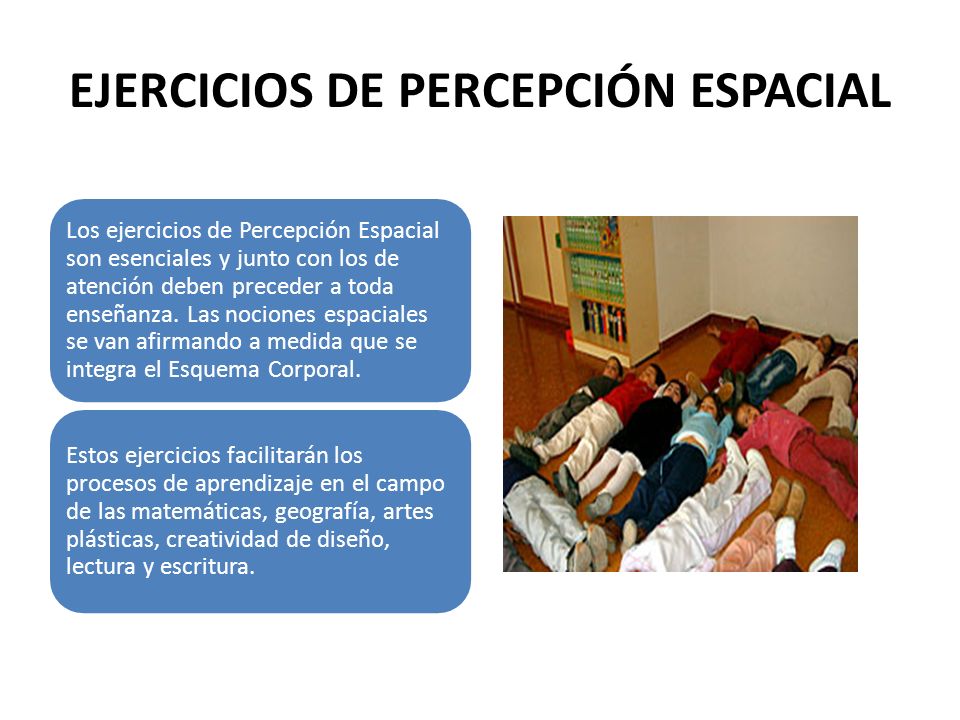 EJERCICIOS DE PERCEPCIÓN ESPACIAL

Los ejercicios de Percepción Espacial son esenciales y junto con los de atención deben preceder a toda enseñanza. Las nociones espaciales se van afirmando a medida que se integra el Esquema Corporal.

Estos ejercicios facilitarán los procesos de aprendizaje en el campo de las matemáticas, geografía, artes plásticas, creatividad de diseño, lectura y escritura.